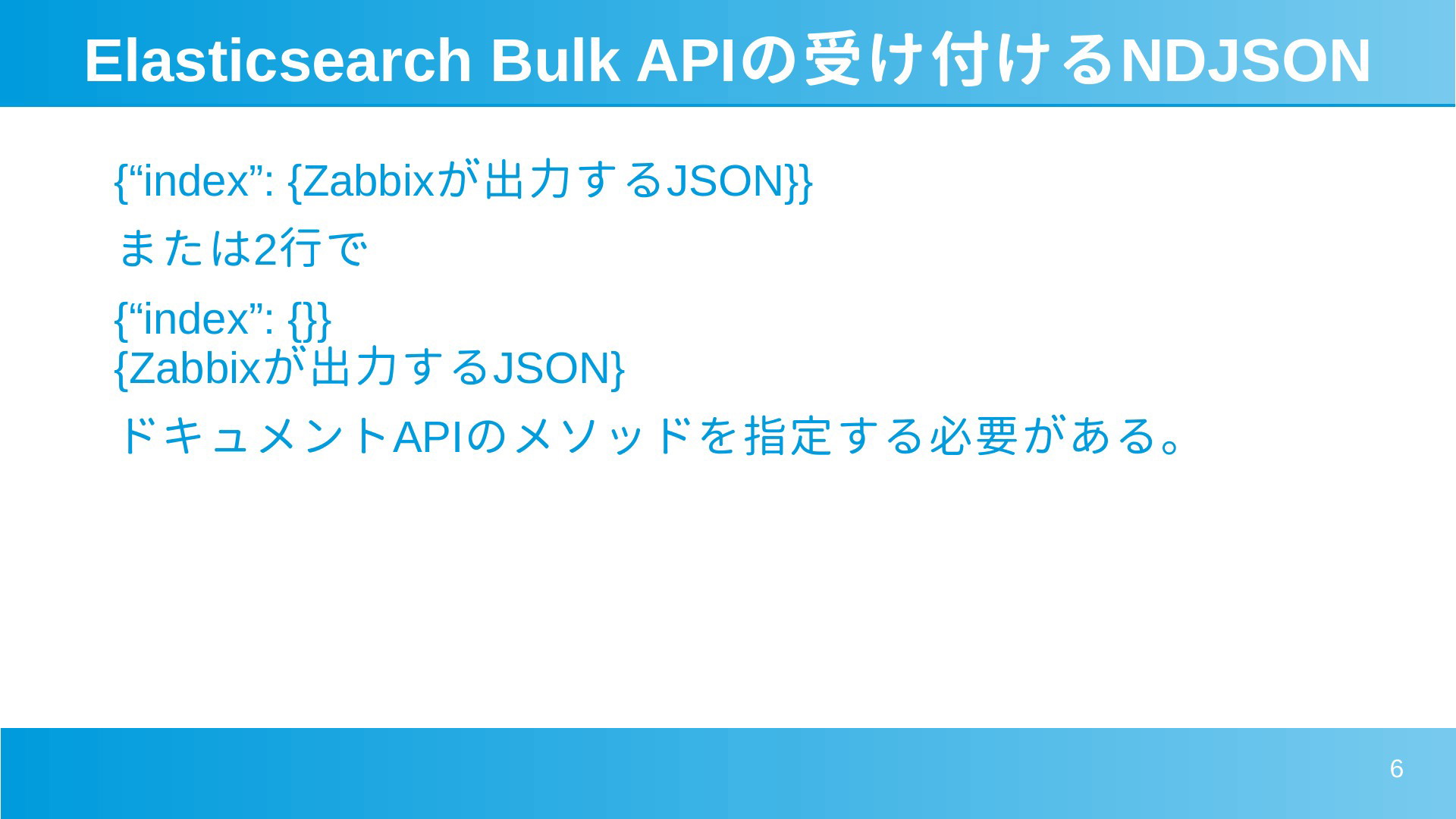 Elasticsearch Bulk APIの受け付けるNDJSON

{“index”: {Zabbixが出力するJSON}}

または2行で

{“index”: {}}
{Zabbixが出力するJSON}

ドキュメントAPIのメソッドを指定する必要がある。

6